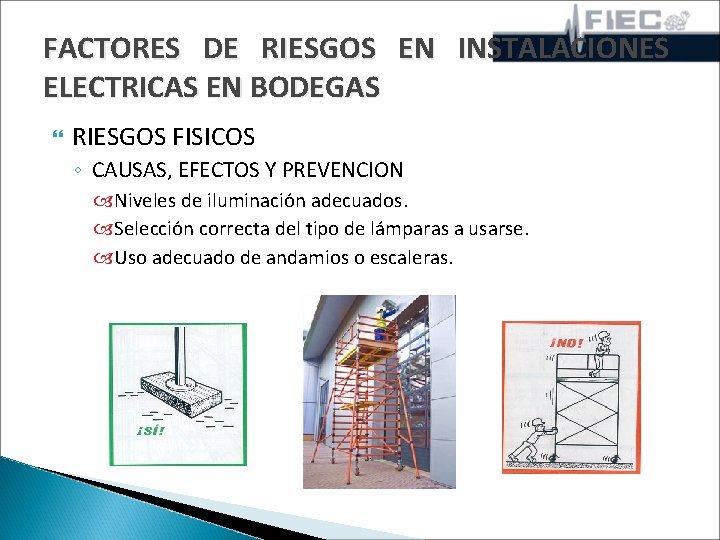 FIEC

FACTORES DE RIESGOS EN INSTALACIONES ELECTRICAS EN BODEGAS

RIESGOS FISICOS

CAUSAS, EFECTOS Y PREVENCION

Niveles de iluminación adecuados.

Selección correcta del tipo de lámparas a usarse.

Uso adecuado de andamios o escaleras.

¡SÍ!

¡NO!